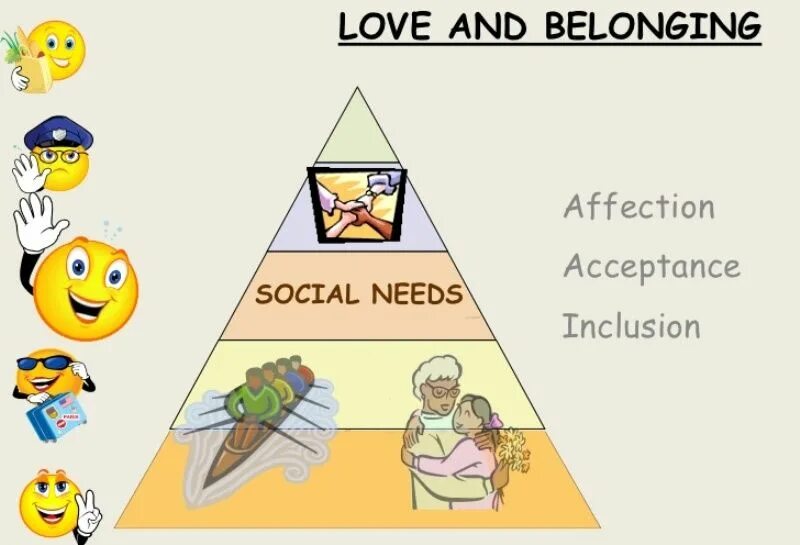 LOVE AND BELONGING

SOCIAL NEEDS

Affection
Acceptance
Inclusion